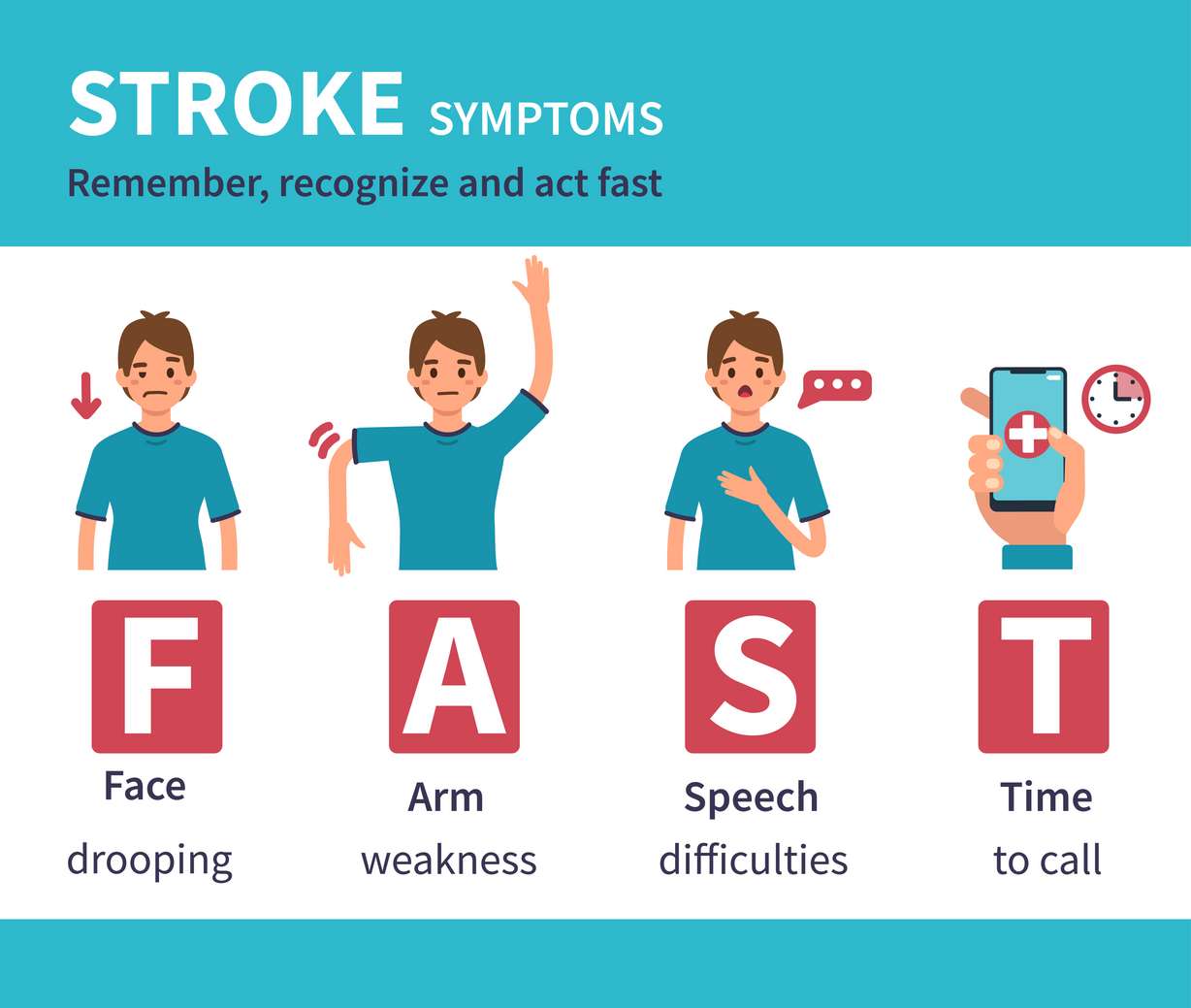 STROKE SYMPTOMS

Remember, recognize and act fast

F

Face

drooping

A

Arm

weakness

S

Speech

difficulties

T

Time

to call